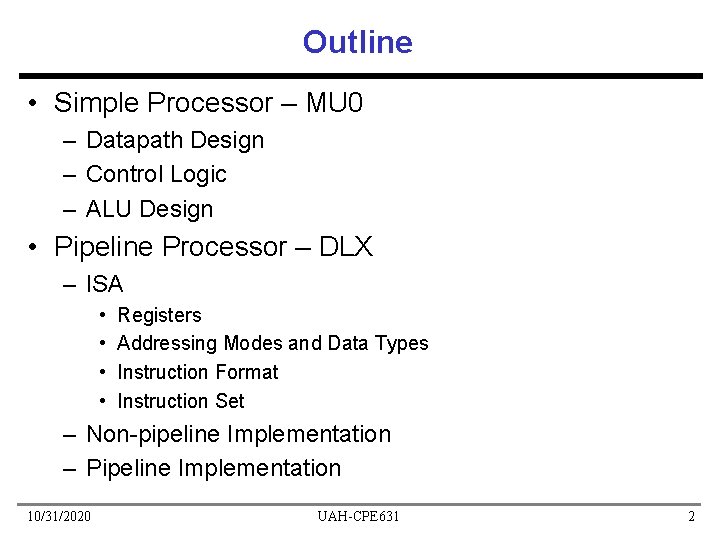 Outline

• Simple Processor – MU0
– Datapath Design
– Control Logic
– ALU Design
• Pipeline Processor – DLX
– ISA
• Registers
• Addressing Modes and Data Types
• Instruction Format
• Instruction Set
– Non-pipeline Implementation
– Pipeline Implementation

10/31/2020
UAH-CPE631
2